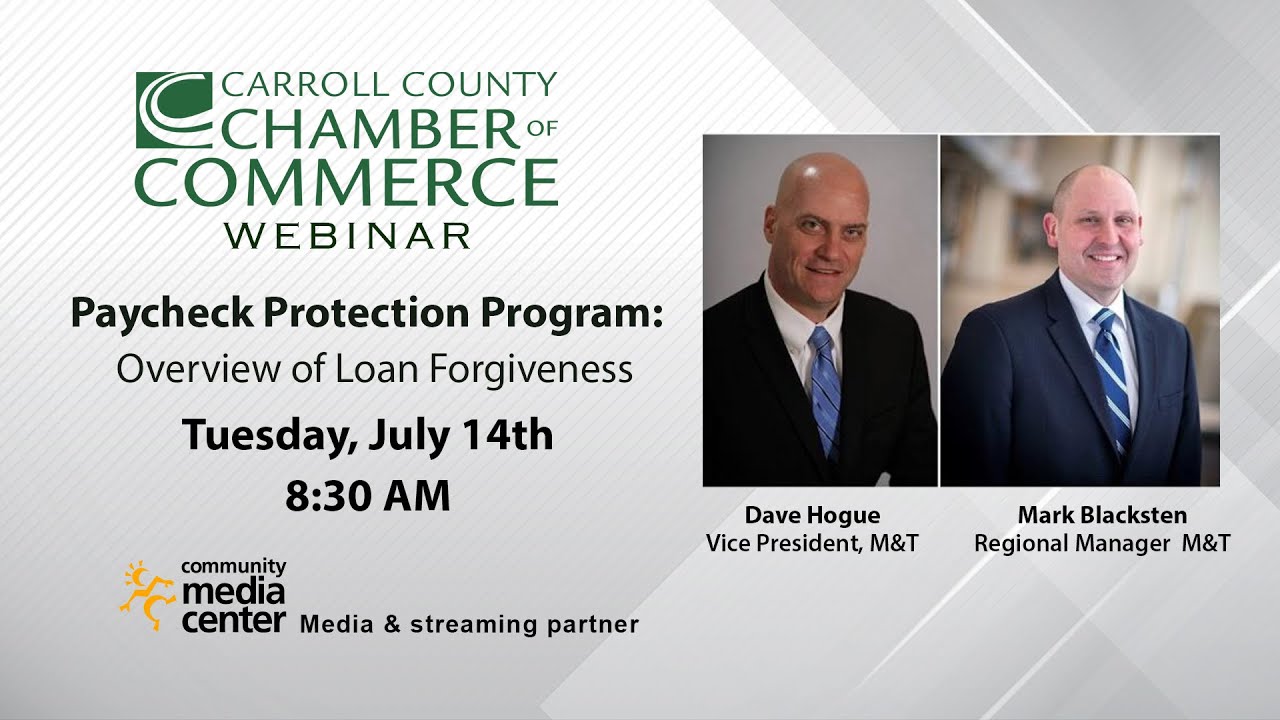 CARROLL COUNTY
CHAMBER OF
COMMERCE
WEBINAR

Paycheck Protection Program:
Overview of Loan Forgiveness

Tuesday, July 14th
8:30 AM

community
media
center
Media & streaming partner

Dave Hogue
Vice President, M&T

Mark Blacksten
Regional Manager M&T